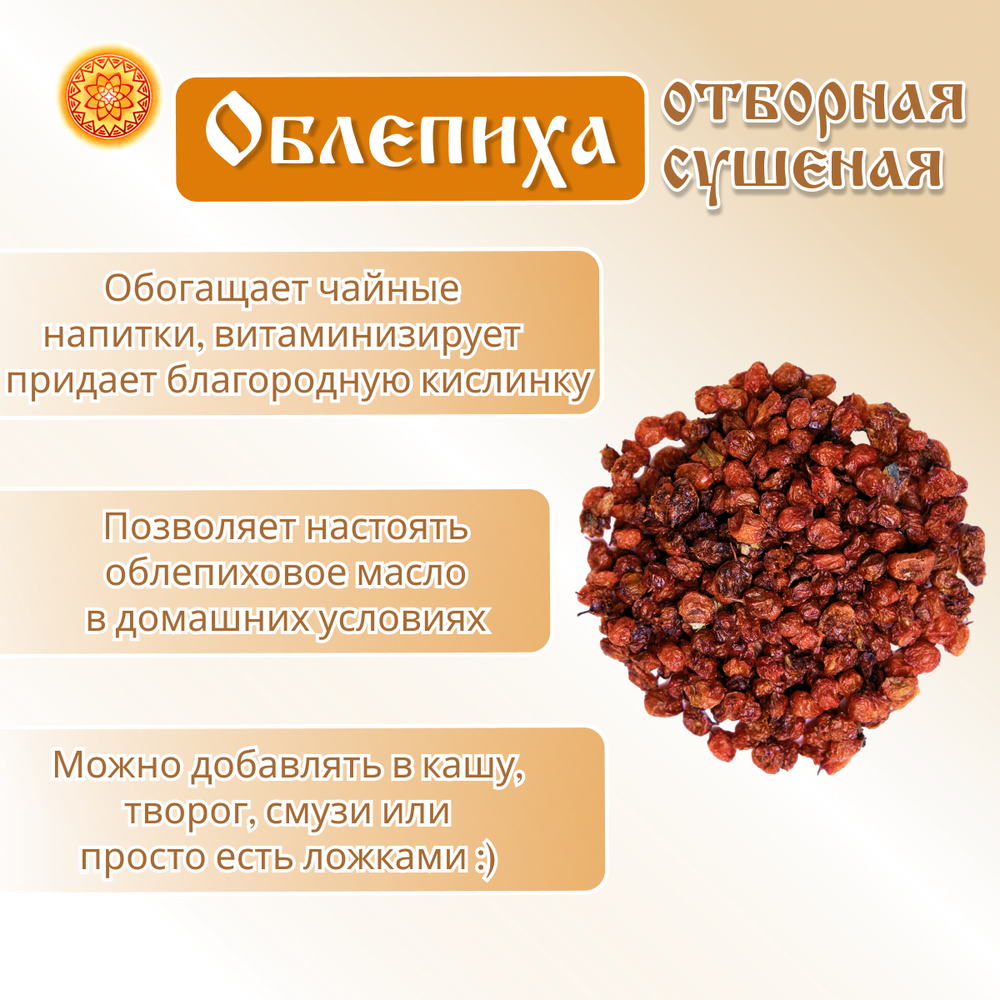 Облепиха

отборная сушеная

Обогащает чайные напитки, витаминизирует придает благородную кислинку

Позволяет настоять облепиховое масло в домашних условиях

Можно добавлять в кашу, творог, смузи или просто есть ложками :)